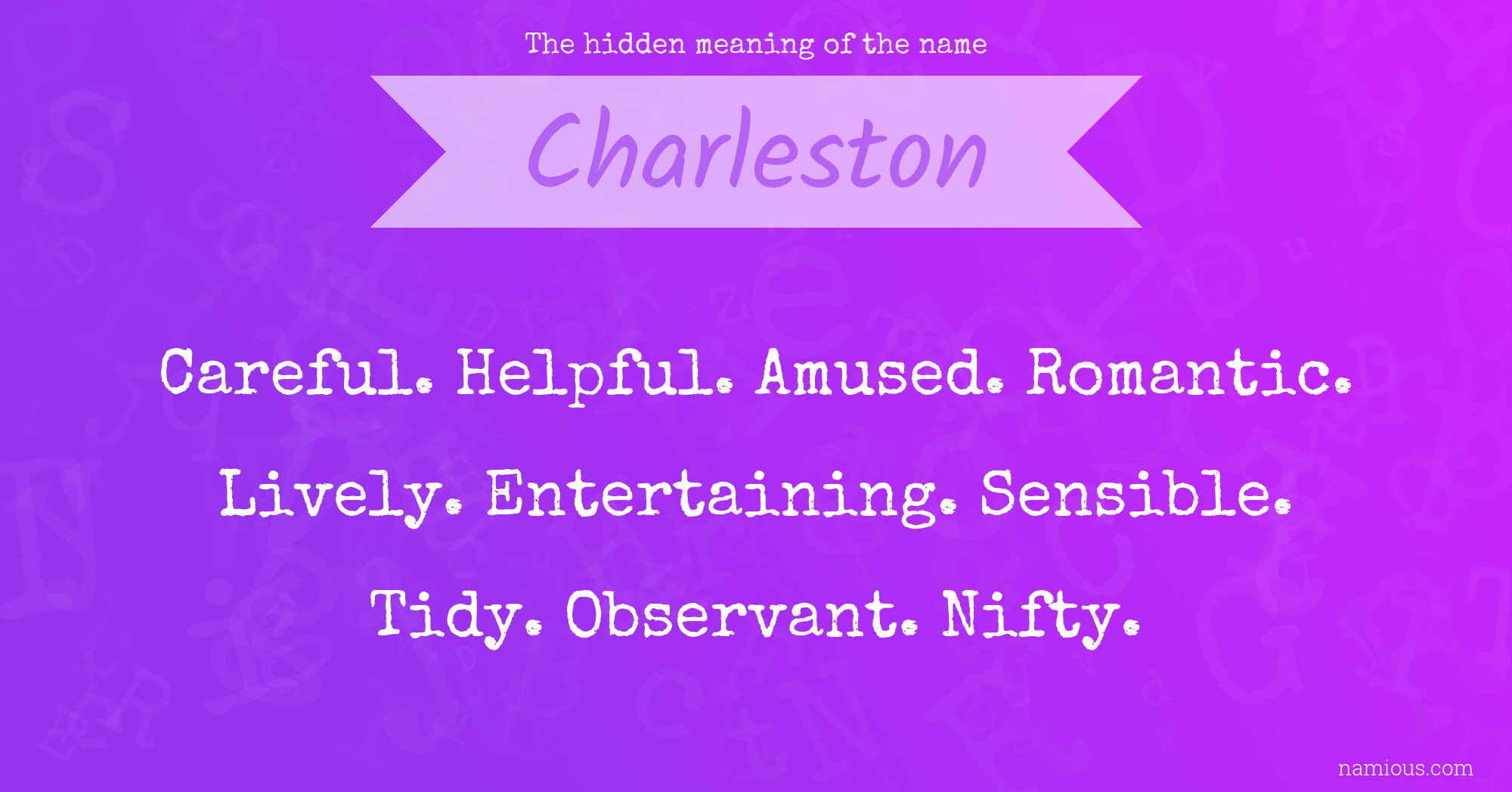 The hidden meaning of the name

Charleston

Careful. Helpful. Amused. Romantic. Lively. Entertaining. Sensible. Tidy. Observant. Nifty.

namious.com